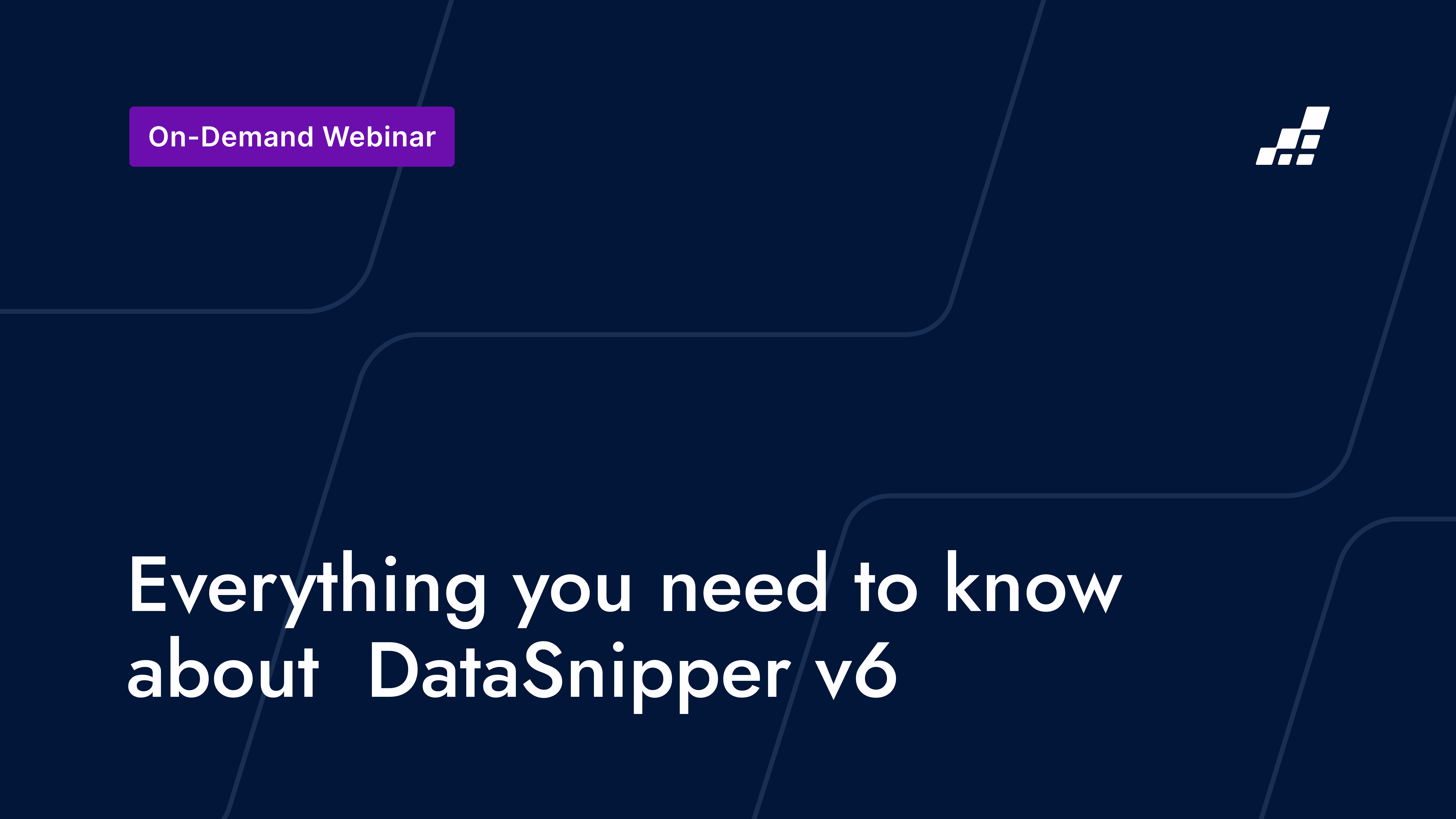 On-Demand Webinar

Everything you need to know about  DataSnipper v6